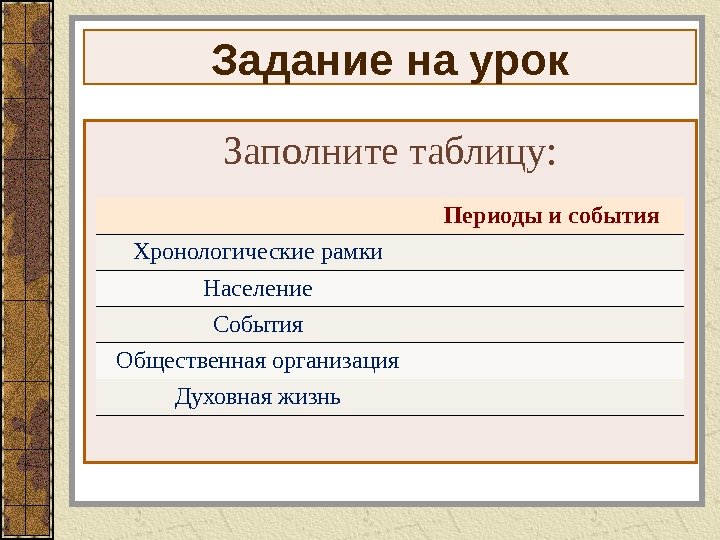 Задание на урок

Заполните таблицу:

|  | Периоды и события |
|---|---|
| Хронологические рамки |  |
| Население |  |
| События |  |
| Общественная организация |  |
| Духовная жизнь |  |